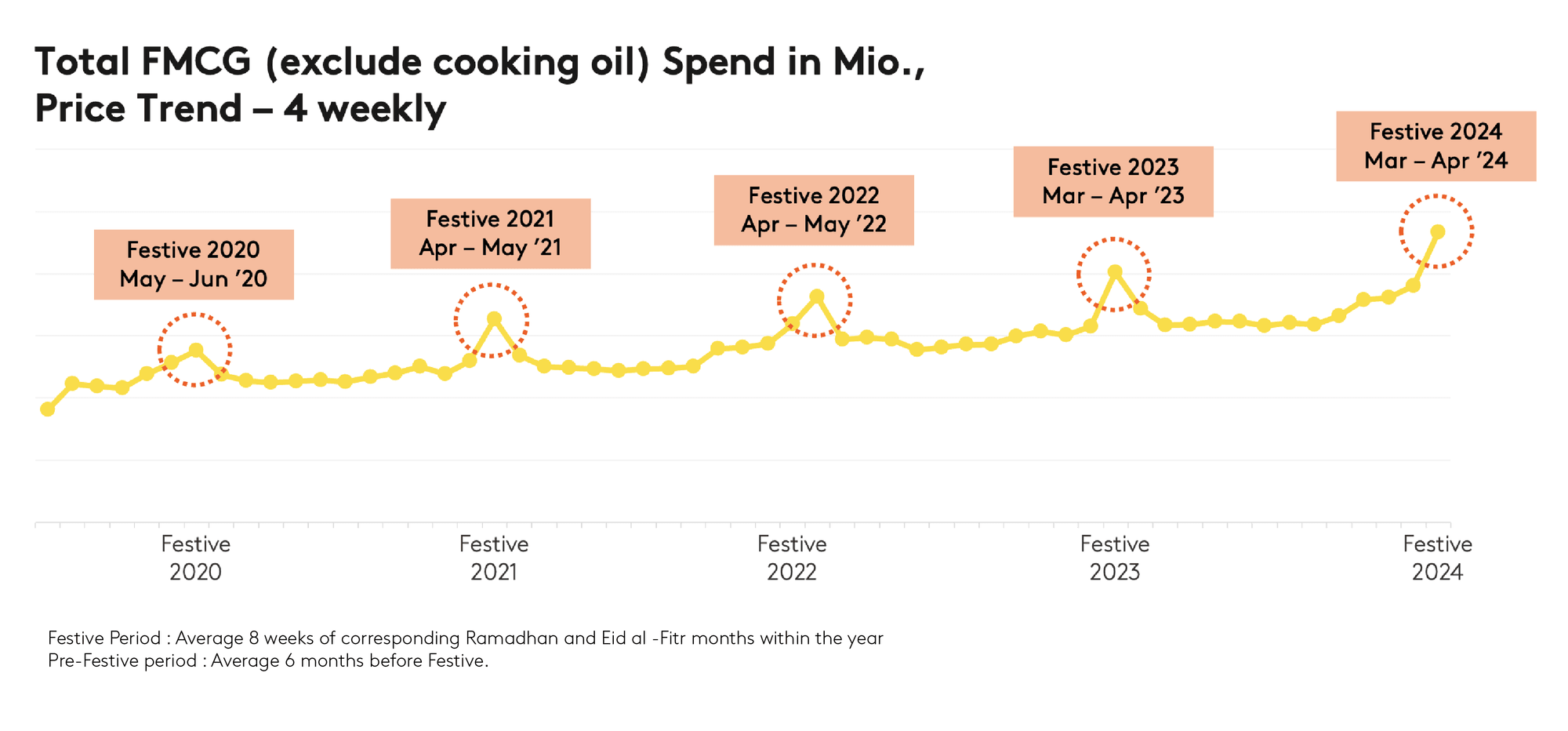 Total FMCG (exclude cooking oil) Spend in Mio., Price Trend – 4 weekly

Festive 2020
May – Jun '20

Festive 2021
Apr – May '21

Festive 2022
Apr – May '22

Festive 2023
Mar – Apr '23

Festive 2024
Mar – Apr '24

Festive 2020

Festive 2021

Festive 2022

Festive 2023

Festive 2024

Festive Period : Average 8 weeks of corresponding Ramadhan and Eid al -Fitr months within the year
Pre-Festive period : Average 6 months before Festive.